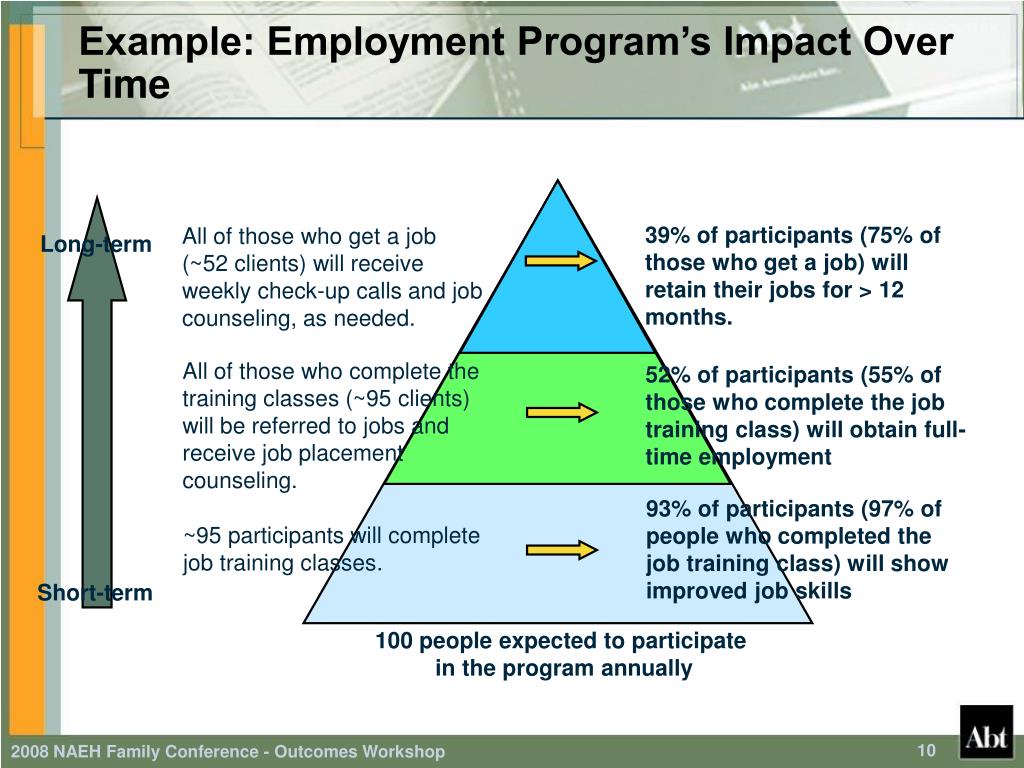 Example: Employment Program's Impact Over Time

Long-term

Short-term

All of those who get a job (~52 clients) will receive weekly check-up calls and job counseling, as needed.

All of those who complete the training classes (~95 clients) will be referred to jobs and receive job placement counseling.

~95 participants will complete job training classes.

39% of participants (75% of those who get a job) will retain their jobs for > 12 months.

52% of participants (55% of those who complete the job training class) will obtain full-time employment

93% of participants (97% of people who completed the job training class) will show improved job skills

100 people expected to participate in the program annually

2008 NAEH Family Conference - Outcomes Workshop

10

Abt